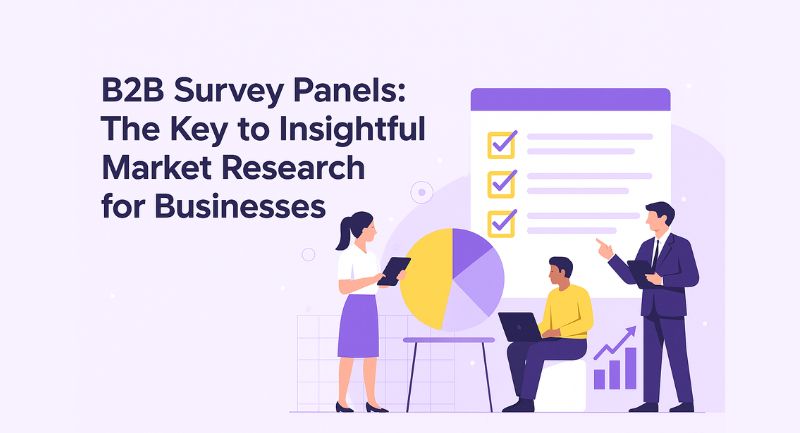 B2B Survey Panels: The Key to Insightful Market Research for Businesses